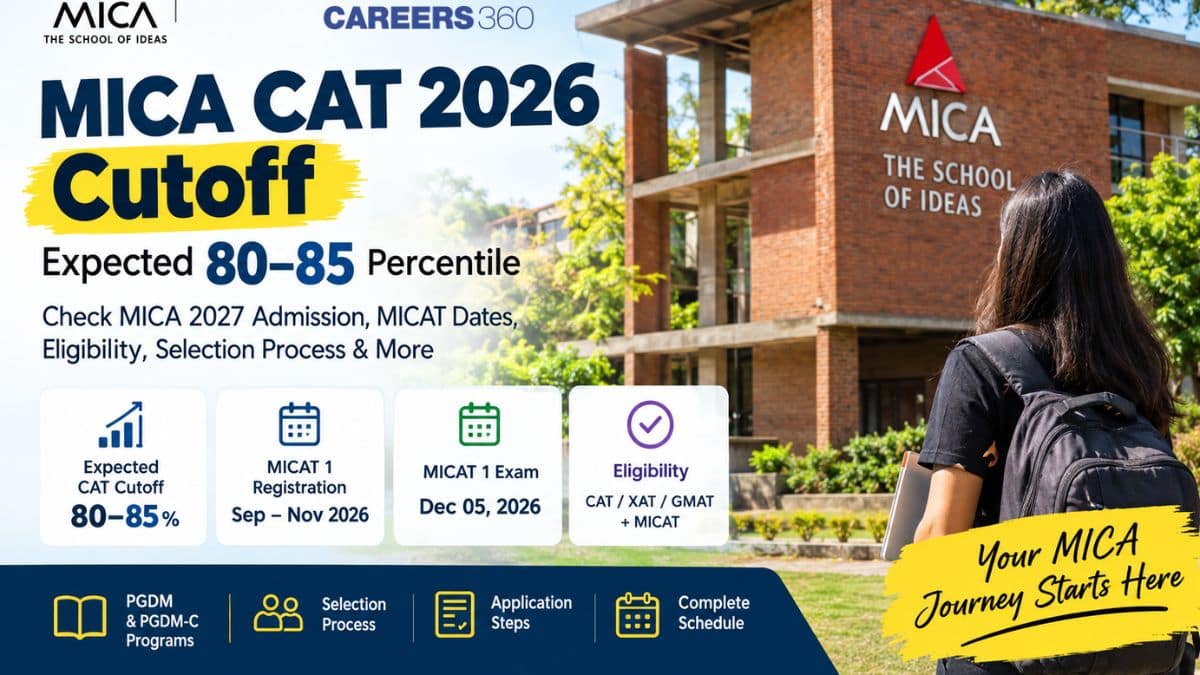 MICA
THE SCHOOL OF IDEAS

CAREERS360

MICA CAT 2026
Cutoff

Expected 80–85 Percentile

Check MICA 2027 Admission, MICAT Dates, Eligibility, Selection Process & More

Expected
CAT Cutoff
80–85%

MICAT 1
Registration
Sep – Nov 2026

MICAT 1 Exam
Dec 05, 2026

Eligibility
CAT / XAT / GMAT
+ MICAT

PGDM
& PGDM-C
Programs

Selection
Process

Application
Steps

Complete
Schedule

MICA
THE SCHOOL
OF IDEAS

Your MICA
Journey Starts Here